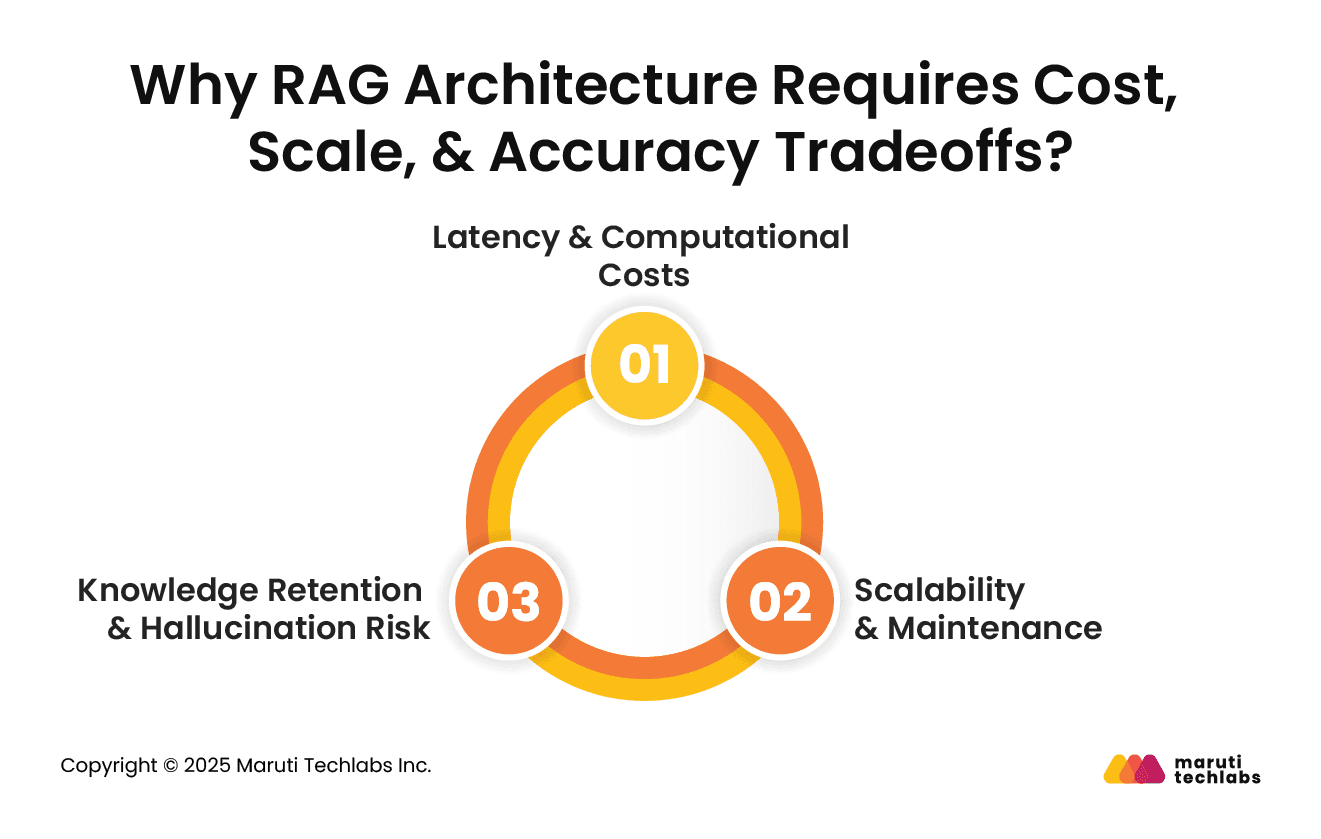 Why RAG Architecture Requires Cost, Scale, & Accuracy Tradeoffs?

Latency & Computational Costs

01

02

Scalability & Maintenance

03

Knowledge Retention & Hallucination Risk

Copyright © 2025 Maruti Techlabs Inc.

maruti techlabs